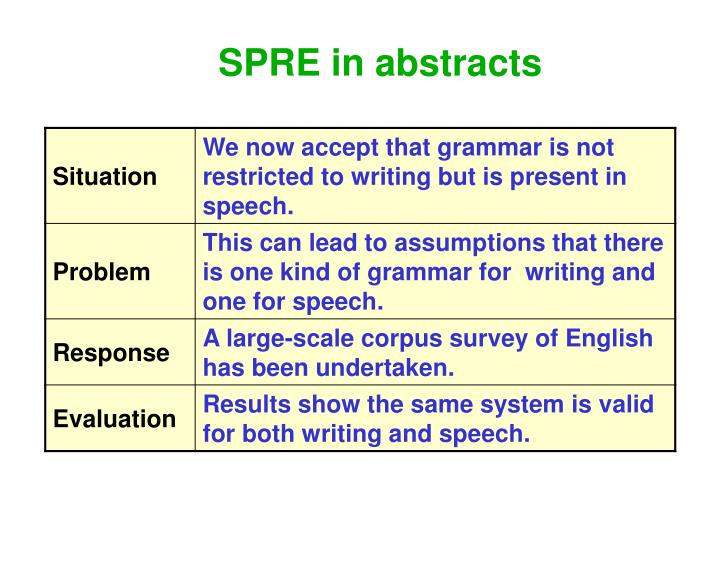 SPRE in abstracts

| | |
|---|---|
| Situation | We now accept that grammar is not restricted to writing but is present in speech. |
| Problem | This can lead to assumptions that there is one kind of grammar for writing and one for speech. |
| Response | A large-scale corpus survey of English has been undertaken. |
| Evaluation | Results show the same system is valid for both writing and speech. |